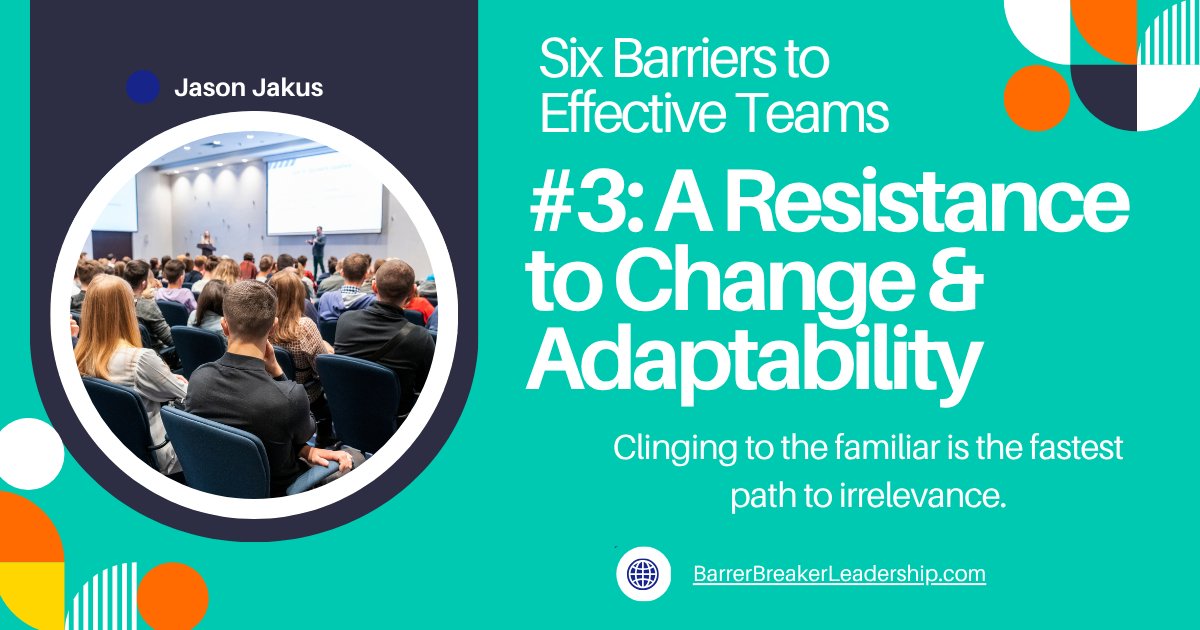 Jason Jakus

Six Barriers to Effective Teams

#3: A Resistance to Change & Adaptability

Clinging to the familiar is the fastest path to irrelevance.

BarrerBreakerLeadership.com